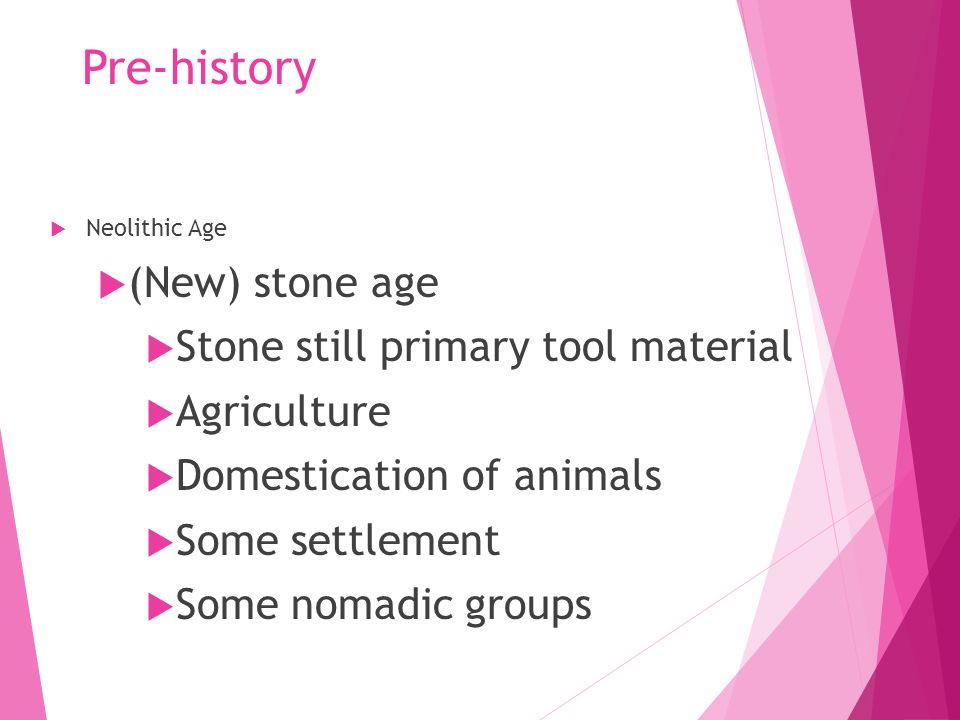 Pre-history

Neolithic Age

(New) stone age

Stone still primary tool material

Agriculture

Domestication of animals

Some settlement

Some nomadic groups